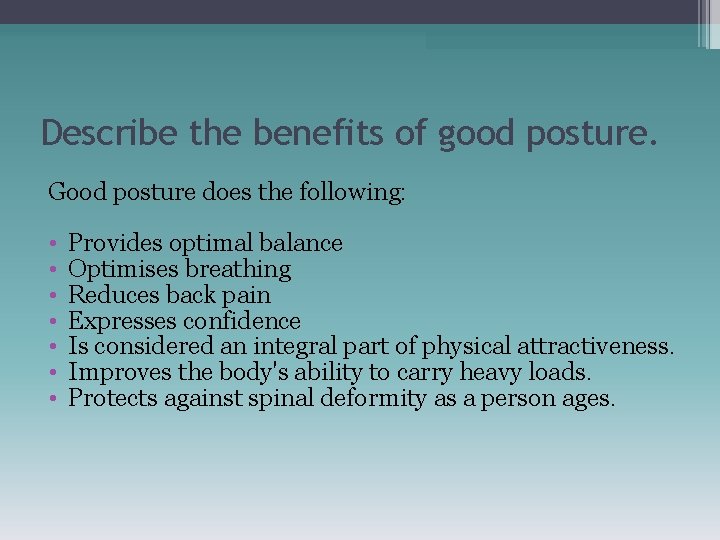 Describe the benefits of good posture.

Good posture does the following:

• Provides optimal balance
• Optimises breathing
• Reduces back pain
• Expresses confidence
• Is considered an integral part of physical attractiveness.
• Improves the body's ability to carry heavy loads.
• Protects against spinal deformity as a person ages.